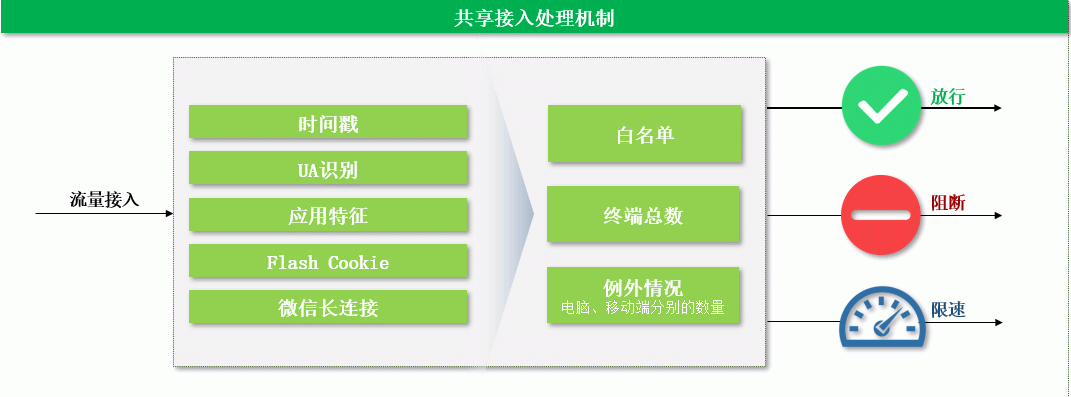 共享接入处理机制

流量接入

时间戳

UA识别

应用特征

Flash Cookie

微信长连接

白名单

终端总数

例外情况
电脑、移动端分别的数量

放行

阻断

限速